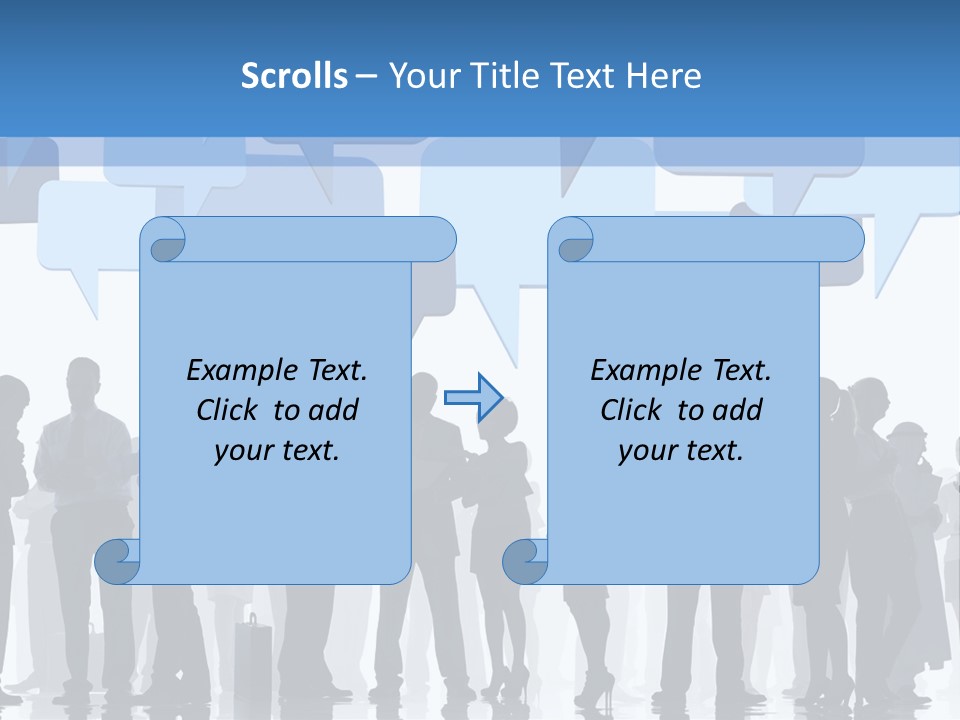 Scrolls – Your Title Text Here

Example Text. Click to add your text.

Example Text. Click to add your text.